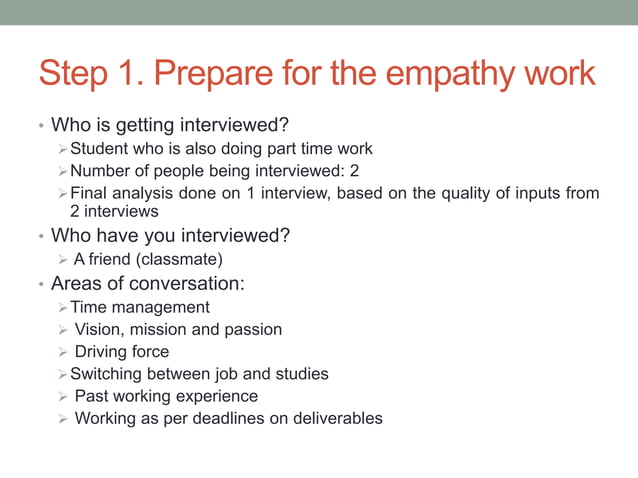 Step 1. Prepare for the empathy work

• Who is getting interviewed?
  ➢ Student who is also doing part time work
  ➢ Number of people being interviewed: 2
  ➢ Final analysis done on 1 interview, based on the quality of inputs from 2 interviews
• Who have you interviewed?
  ➢ A friend (classmate)
• Areas of conversation:
  ➢ Time management
  ➢ Vision, mission and passion
  ➢ Driving force
  ➢ Switching between job and studies
  ➢ Past working experience
  ➢ Working as per deadlines on deliverables